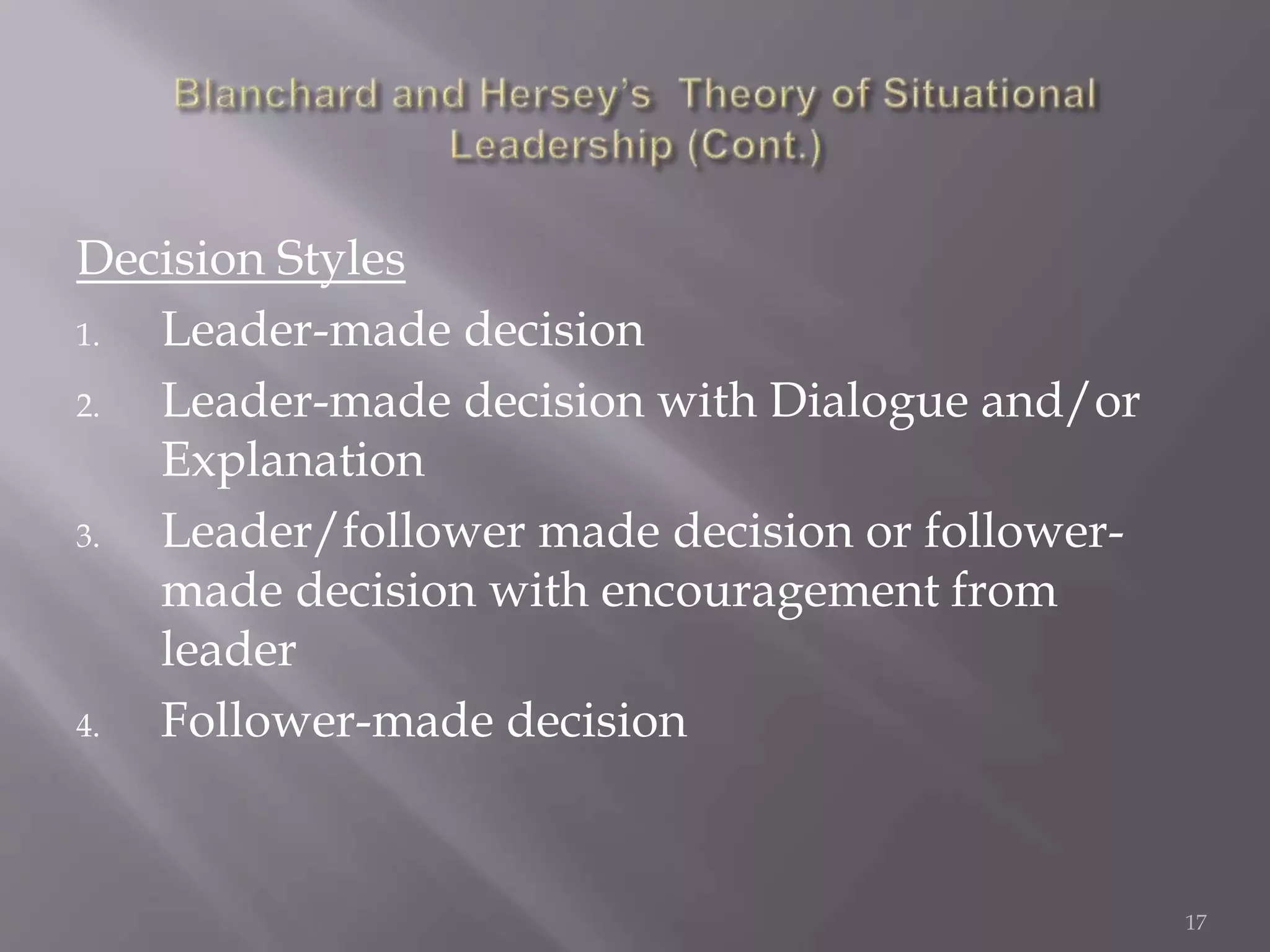 Blanchard and Hersey's Theory of Situational Leadership (Cont.)

Decision Styles

1. Leader-made decision
2. Leader-made decision with Dialogue and/or Explanation
3. Leader/follower made decision or follower-made decision with encouragement from leader
4. Follower-made decision

17